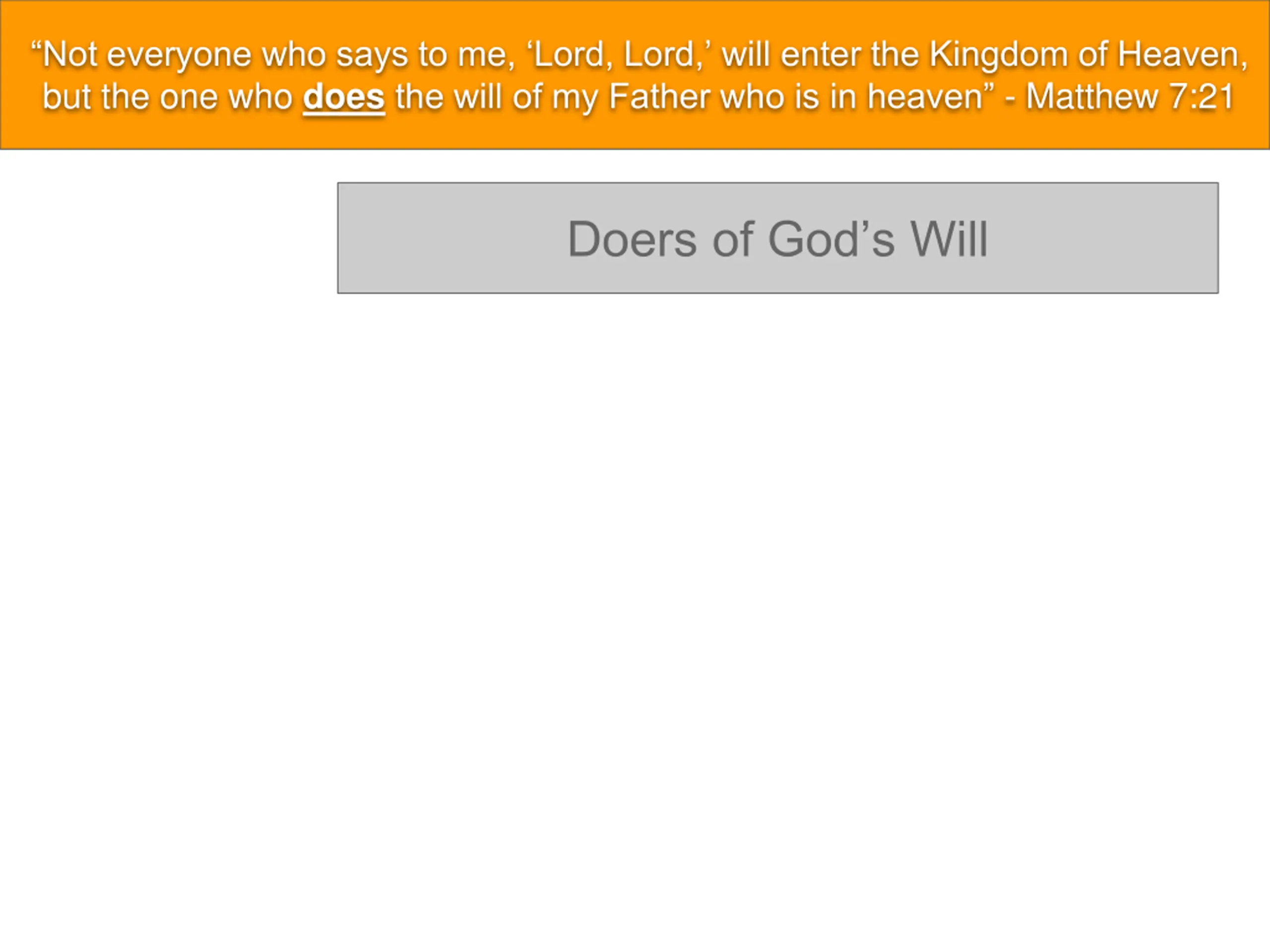 “Not everyone who says to me, ‘Lord, Lord,’ will enter the Kingdom of Heaven, but the one who does the will of my Father who is in heaven” - Matthew 7:21

Doers of God’s Will